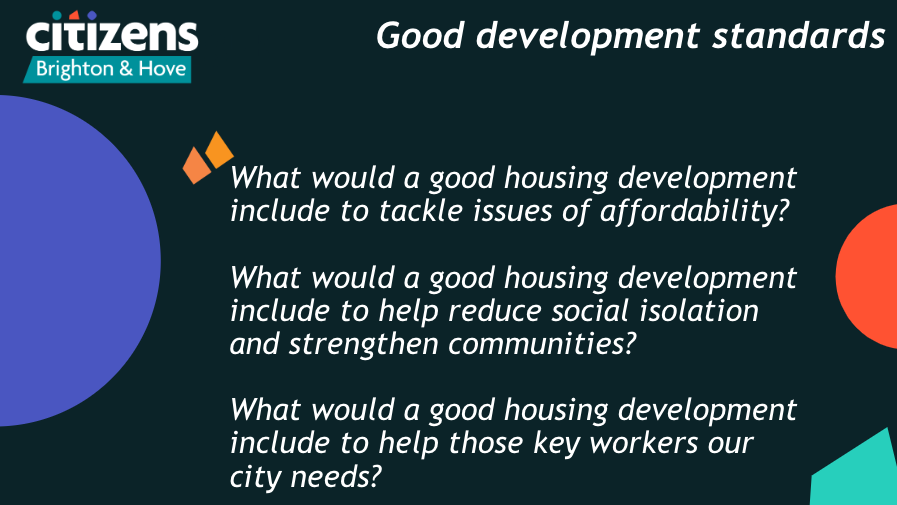 citizens
Brighton & Hove

Good development standards

What would a good housing development include to tackle issues of affordability?

What would a good housing development include to help reduce social isolation and strengthen communities?

What would a good housing development include to help those key workers our city needs?